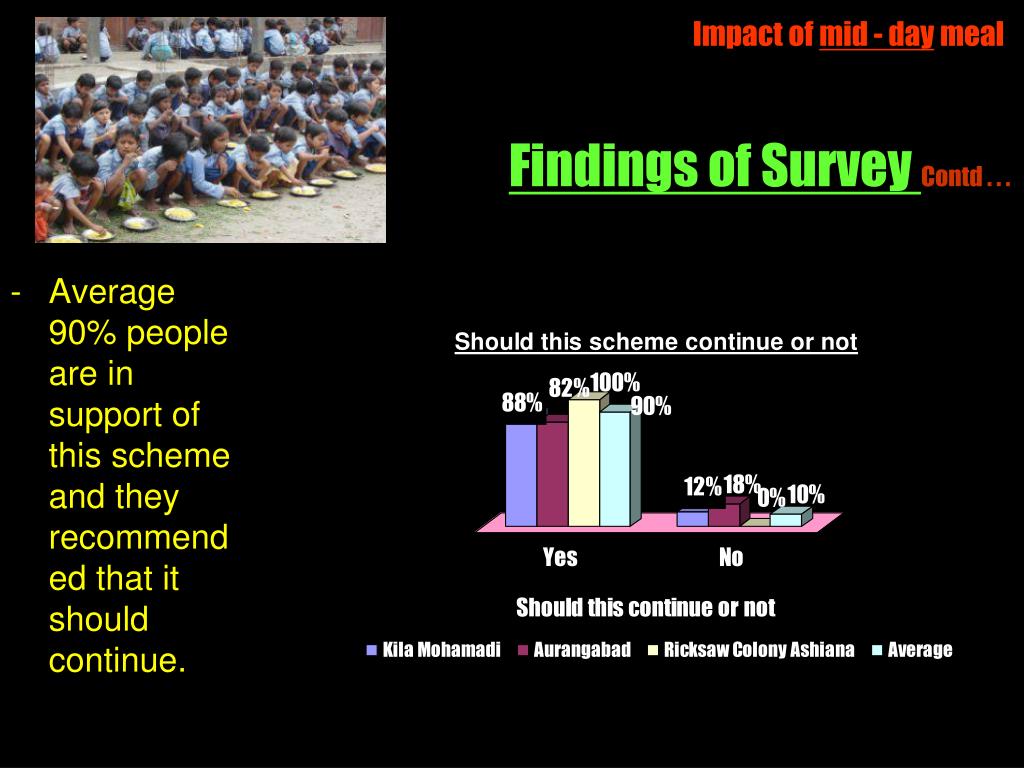 Impact of mid - day meal

Findings of Survey Contd . . .

- Average 90% people are in support of this scheme and they recommended that it should continue.

Should this scheme continue or not

88%
82%
100%
90%
12%
18%
0%
10%

Yes
No

Should this continue or not

Kila Mohamadi
Aurangabad
Ricksaw Colony Ashiana
Average